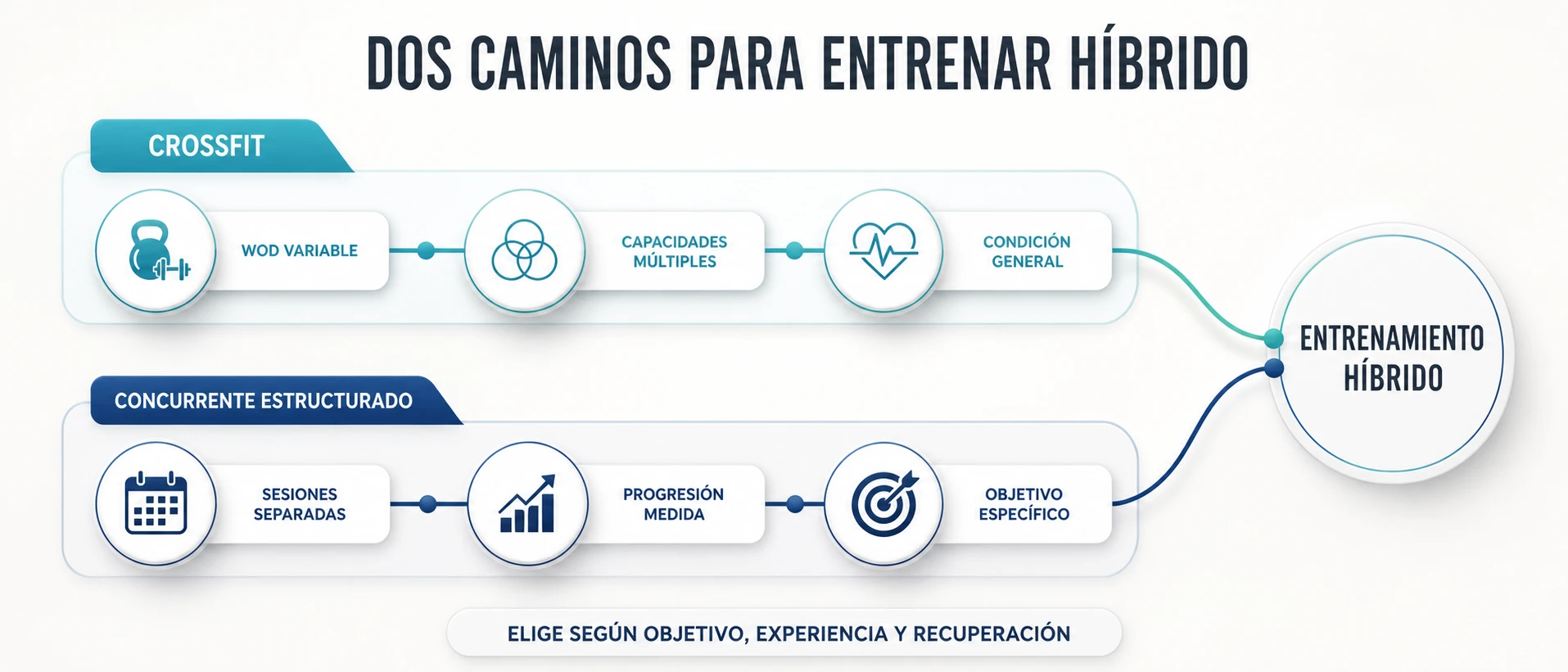 DOS CAMINOS PARA ENTRENAR HÍBRIDO

CROSSFIT

WOD VARIABLE

CAPACIDADES MÚLTIPLES

CONDICIÓN GENERAL

CONCURRENTE ESTRUCTURADO

SESIONES SEPARADAS

PROGRESIÓN MEDIDA

OBJETIVO ESPECÍFICO

ENTRENAMIENTO HÍBRIDO

ELIGE SEGÚN OBJETIVO, EXPERIENCIA Y RECUPERACIÓN